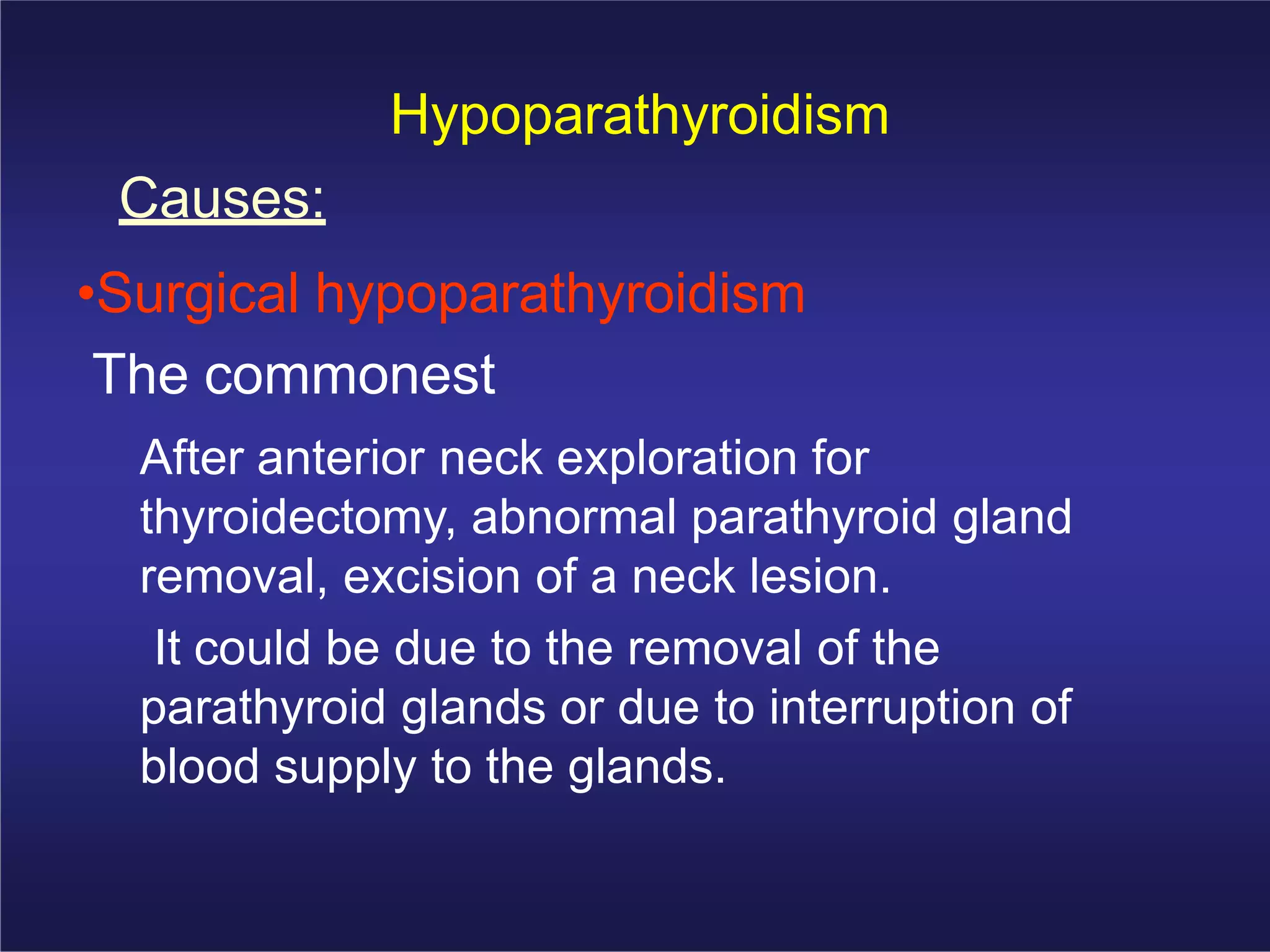 Hypoparathyroidism

Causes:

•Surgical hypoparathyroidism

The commonest

After anterior neck exploration for thyroidectomy, abnormal parathyroid gland removal, excision of a neck lesion.

It could be due to the removal of the parathyroid glands or due to interruption of blood supply to the glands.